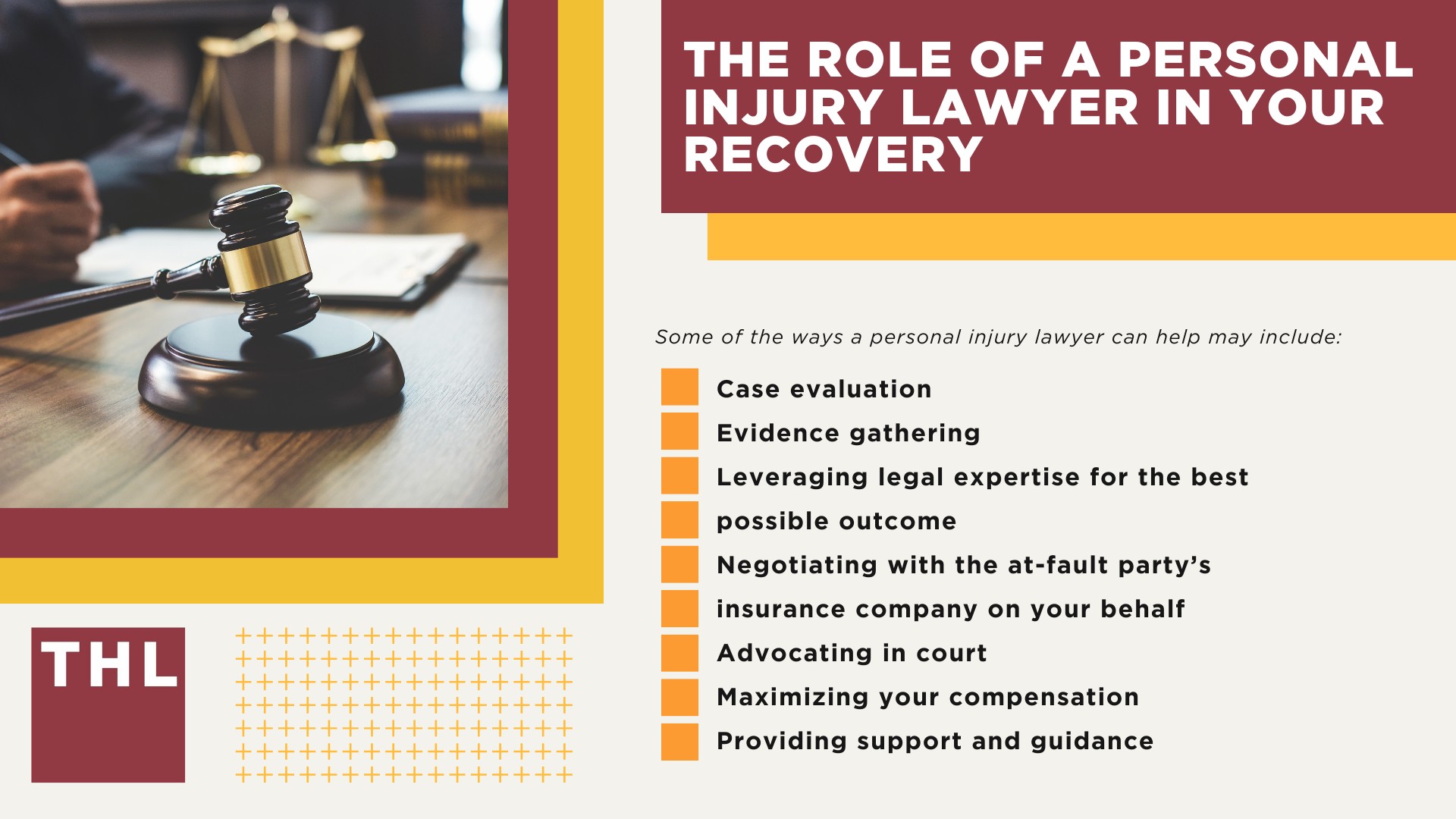 THE ROLE OF A PERSONAL INJURY LAWYER IN YOUR RECOVERY

Some of the ways a personal injury lawyer can help may include:

Case evaluation
Evidence gathering
Leveraging legal expertise for the best
possible outcome
Negotiating with the at-fault party's
insurance company on your behalf
Advocating in court
Maximizing your compensation
Providing support and guidance

THL